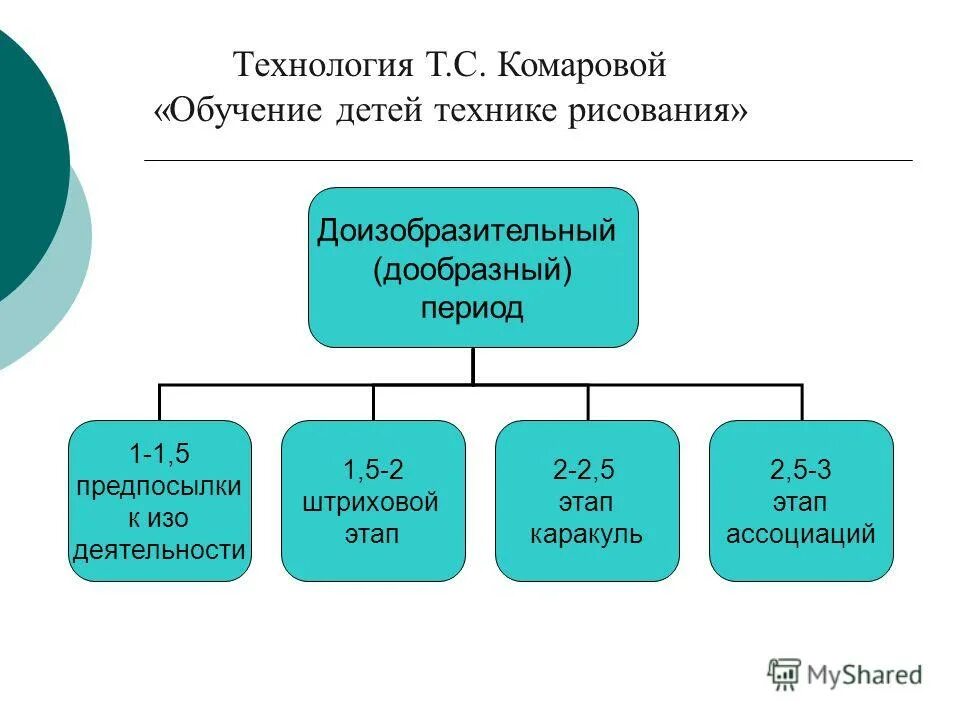 Технология Т.С. Комаровой
«Обучение детей технике рисования»

Доизобразительный (дообразный) период

1-1,5 предпосылки к изо деятельности

1,5-2 штриховой этап

2-2,5 этап каракуль

2,5-3 этап ассоциаций

MyShared